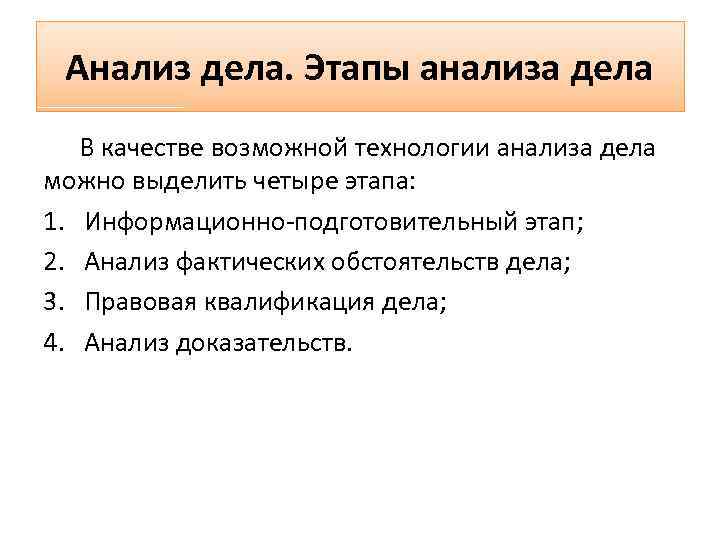 Анализ дела. Этапы анализа дела

В качестве возможной технологии анализа дела можно выделить четыре этапа:

1. Информационно-подготовительный этап;
2. Анализ фактических обстоятельств дела;
3. Правовая квалификация дела;
4. Анализ доказательств.